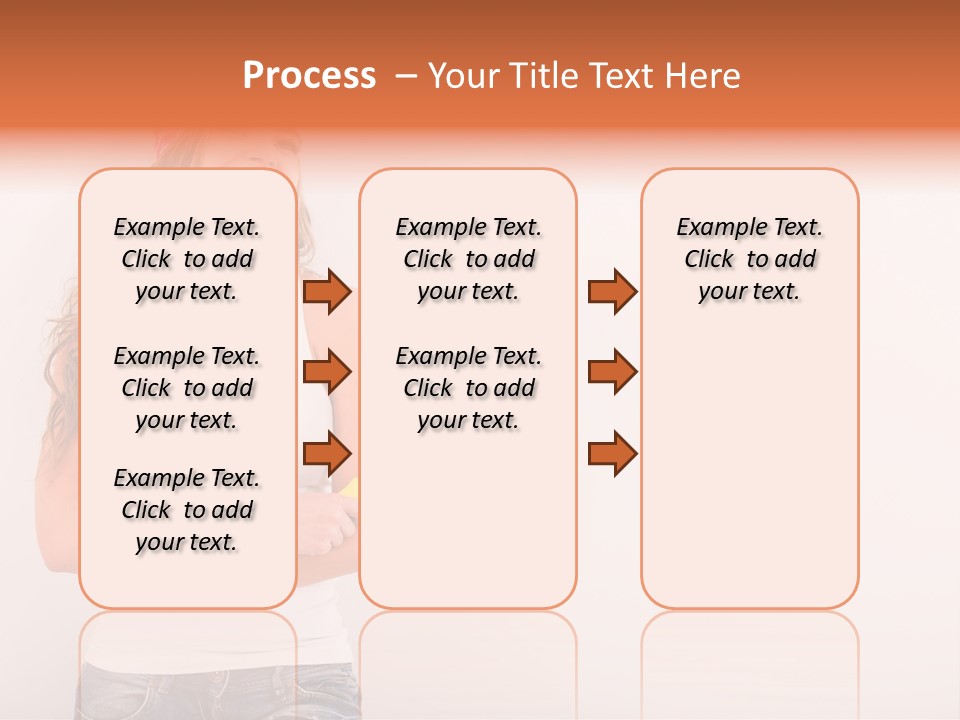 Process – Your Title Text Here

Example Text. Click to add your text.

Example Text. Click to add your text.

Example Text. Click to add your text.

Example Text. Click to add your text.

Example Text. Click to add your text.

Example Text. Click to add your text.